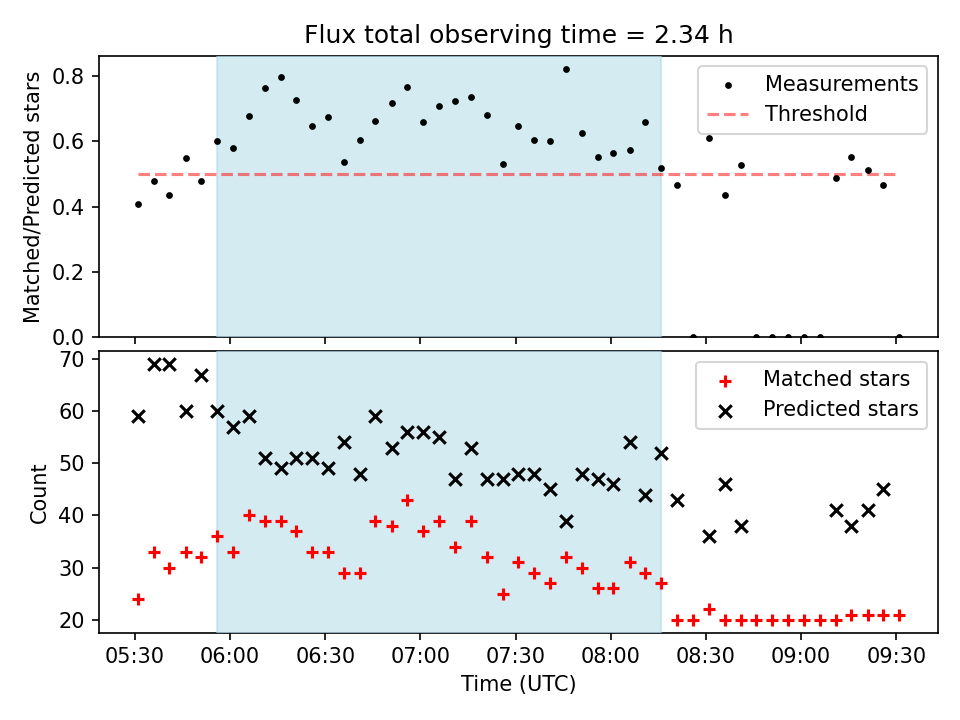 Flux total observing time = 2.34 h

Matched/Predicted stars

0.8
0.6
0.4
0.2
0.0

Measurements
Threshold

Count

70
60
50
40
30
20

Matched stars
Predicted stars

05:30 06:00 06:30 07:00 07:30 08:00 08:30 09:00 09:30

Time (UTC)